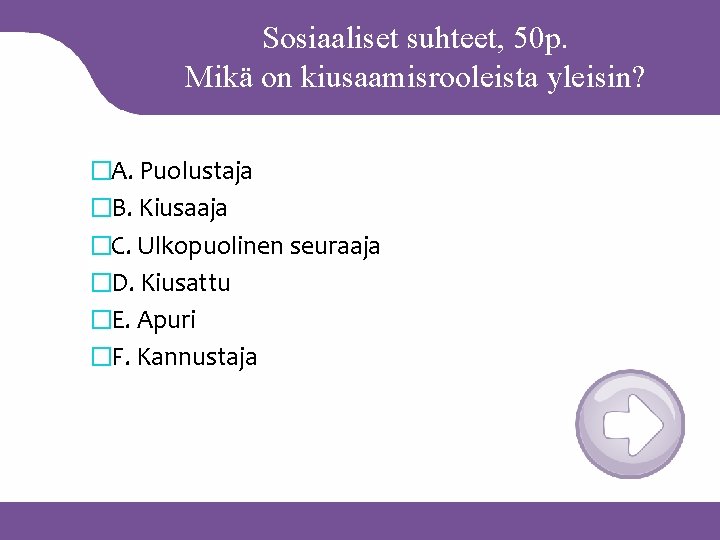 Sosiaaliset suhteet, 50p.
Mikä on kiusaamisrooleista yleisin?

☐A. Puolustaja
☐B. Kiusaaja
☐C. Ulkopuolinen seuraaja
☐D. Kiusattu
☐E. Apuri
☐F. Kannustaja